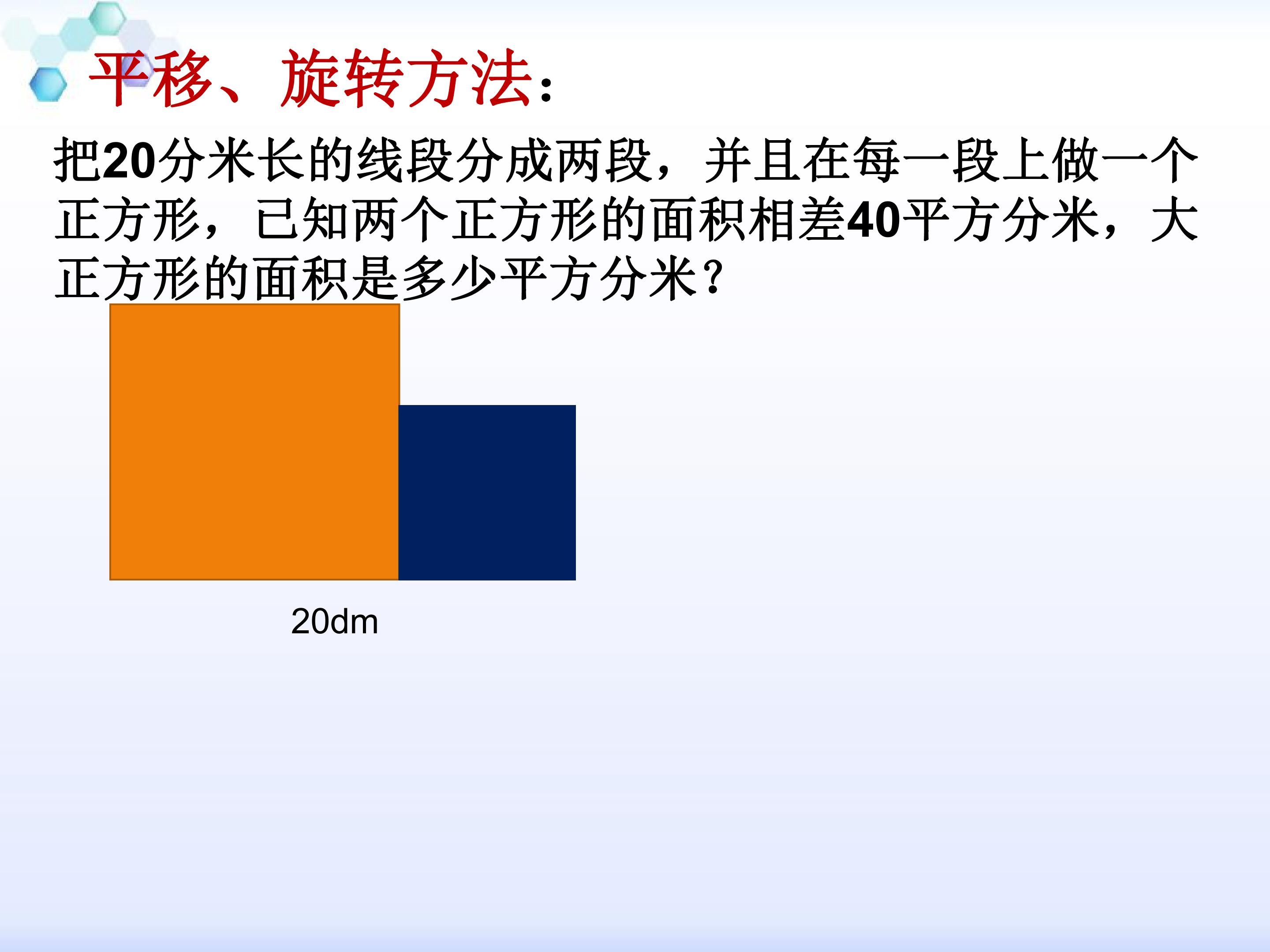 平移、旋转方法：

把20分米长的线段分成两段，并且在每一段上做一个正方形，已知两个正方形的面积相差40平方分米，大正方形的面积是多少平方分米？

20dm